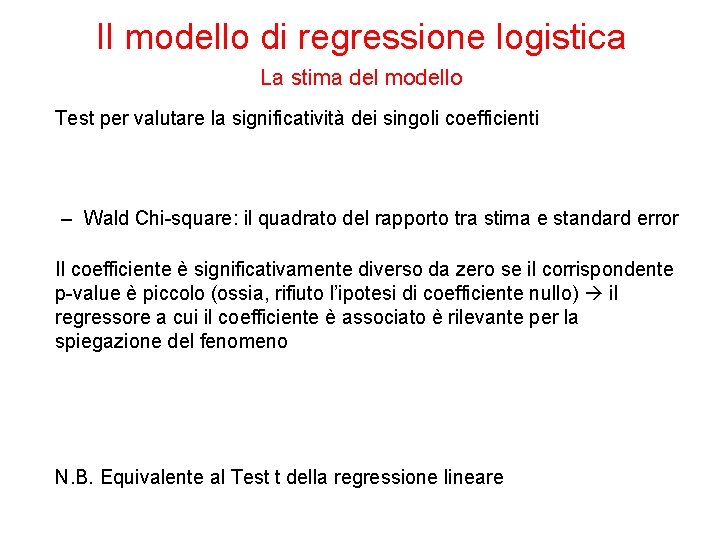 Il modello di regressione logistica

La stima del modello

Test per valutare la significatività dei singoli coefficienti

– Wald Chi-square: il quadrato del rapporto tra stima e standard error

Il coefficiente è significativamente diverso da zero se il corrispondente p-value è piccolo (ossia, rifiuto l'ipotesi di coefficiente nullo) → il regressore a cui il coefficiente è associato è rilevante per la spiegazione del fenomeno

N.B. Equivalente al Test t della regressione lineare